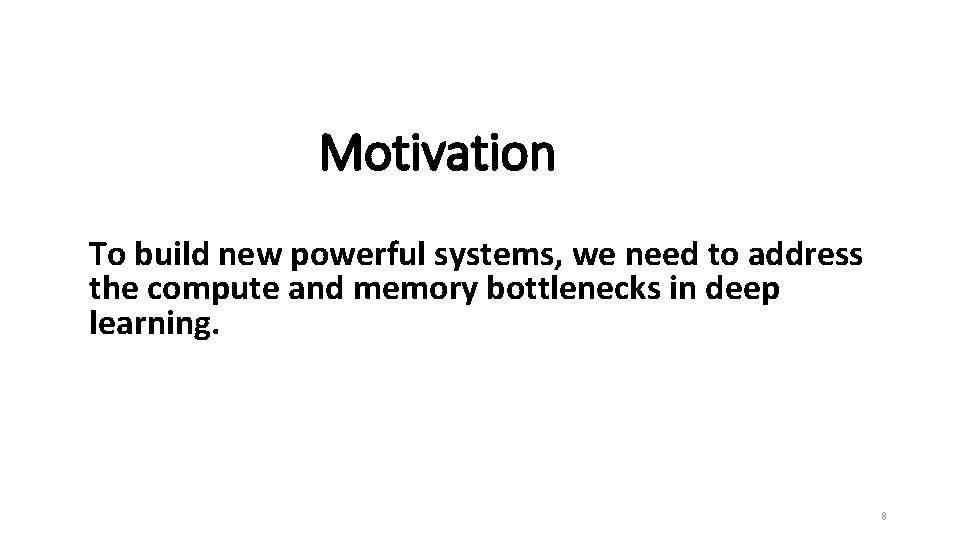 Motivation

To build new powerful systems, we need to address the compute and memory bottlenecks in deep learning.

8